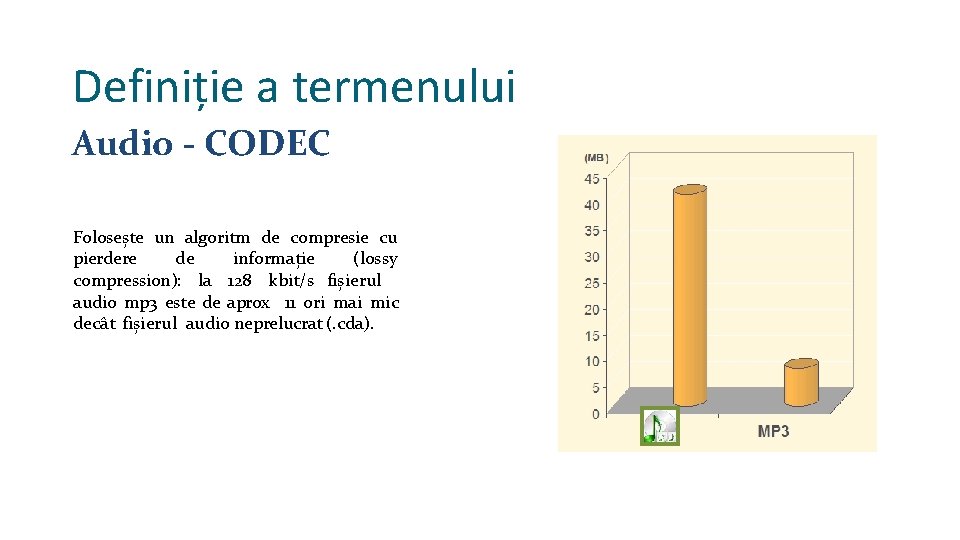 Definiție a termenului
Audio - CODEC

Folosește un algoritm de compresie cu pierdere de informație (lossy compression): la 128 kbit/s fișierul audio mp3 este de aprox 11 ori mai mic decât fișierul audio neprelucrat (.cda).

(MB)
45
40
35
30
25
20
15
10
5
0
MP3